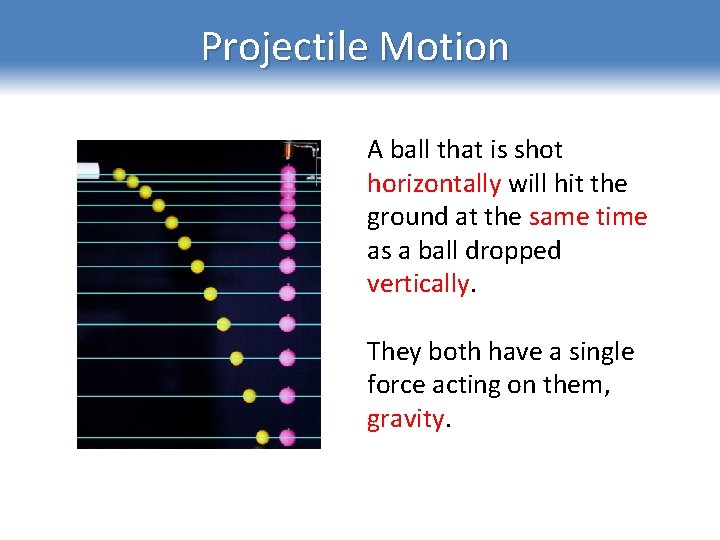 Projectile Motion

A ball that is shot horizontally will hit the ground at the same time as a ball dropped vertically.

They both have a single force acting on them, gravity.